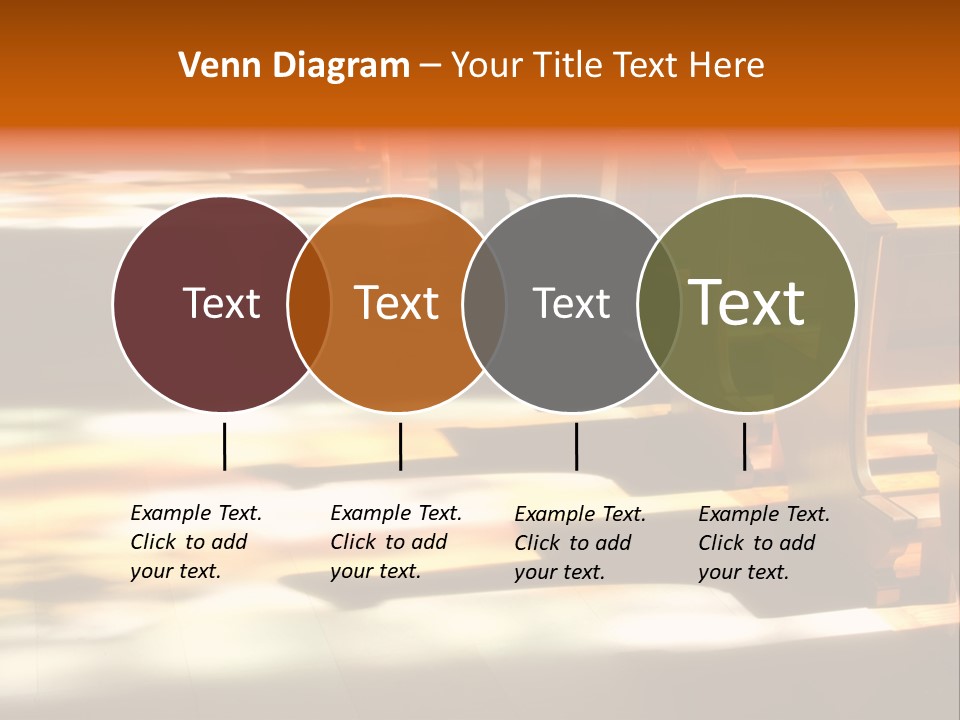 Venn Diagram – Your Title Text Here

Text

Text

Text

Text

Example Text. Click to add your text.

Example Text. Click to add your text.

Example Text. Click to add your text.

Example Text. Click to add your text.